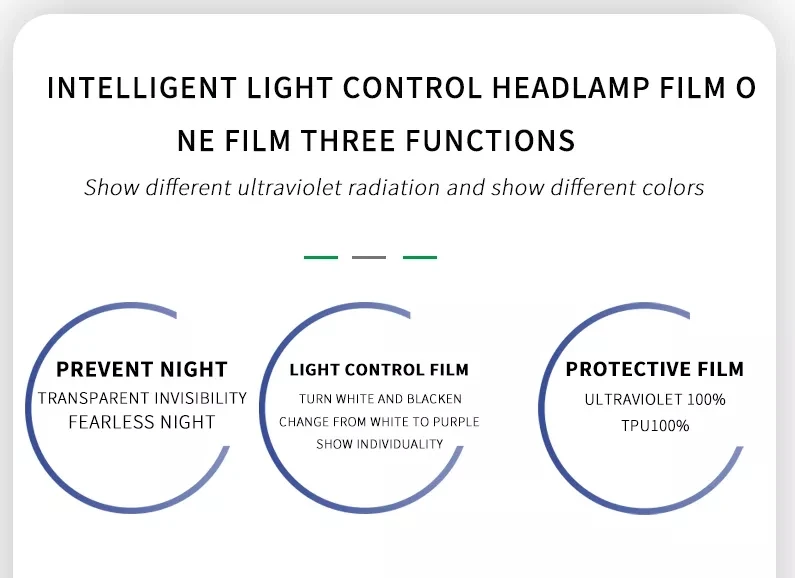 INTELLIGENT LIGHT CONTROL HEADLAMP FILM O
NE FILM THREE FUNCTIONS

Show different ultraviolet radiation and show different colors

PREVENT NIGHT
TRANSPARENT INVISIBILITY
FEARLESS NIGHT

LIGHT CONTROL FILM
TURN WHITE AND BLACKEN
CHANGE FROM WHITE TO PURPLE
SHOW INDIVIDUALITY

PROTECTIVE FILM
ULTRAVIOLET 100%
TPU100%